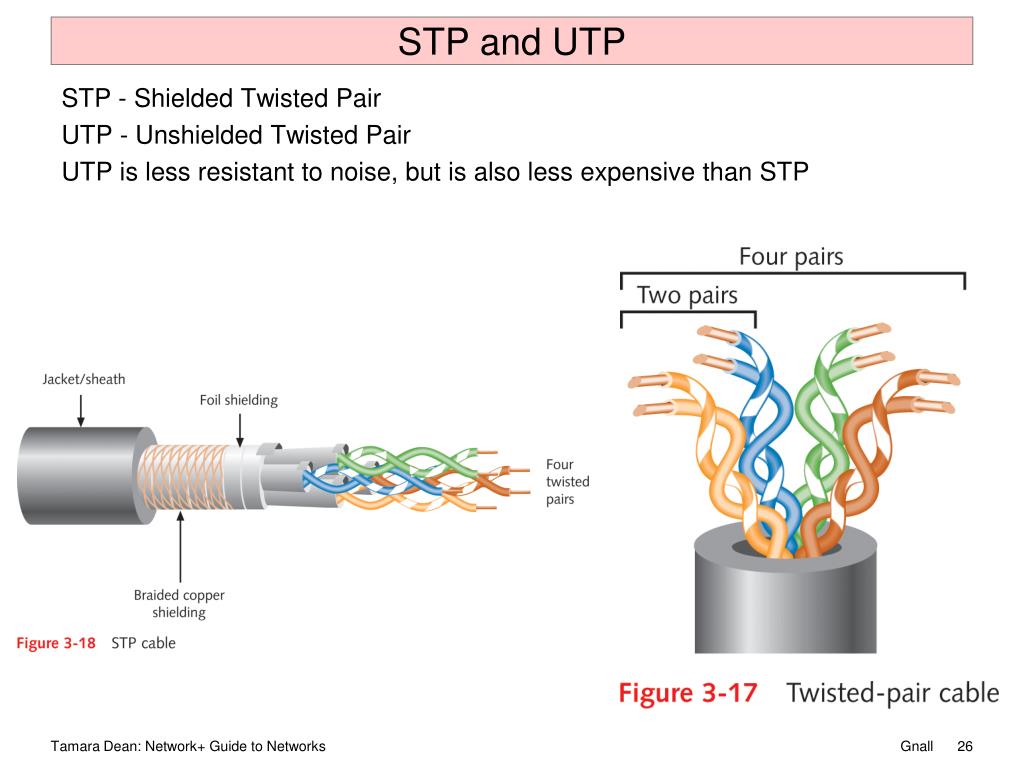 STP and UTP

STP - Shielded Twisted Pair

UTP - Unshielded Twisted Pair

UTP is less resistant to noise, but is also less expensive than STP

Jacket/sheath

Foil shielding

Four twisted pairs

Braided copper shielding

Figure 3-18 STP cable

Four pairs

Two pairs

Figure 3-17 Twisted-pair cable

Tamara Dean: Network+ Guide to Networks

Gnall 26